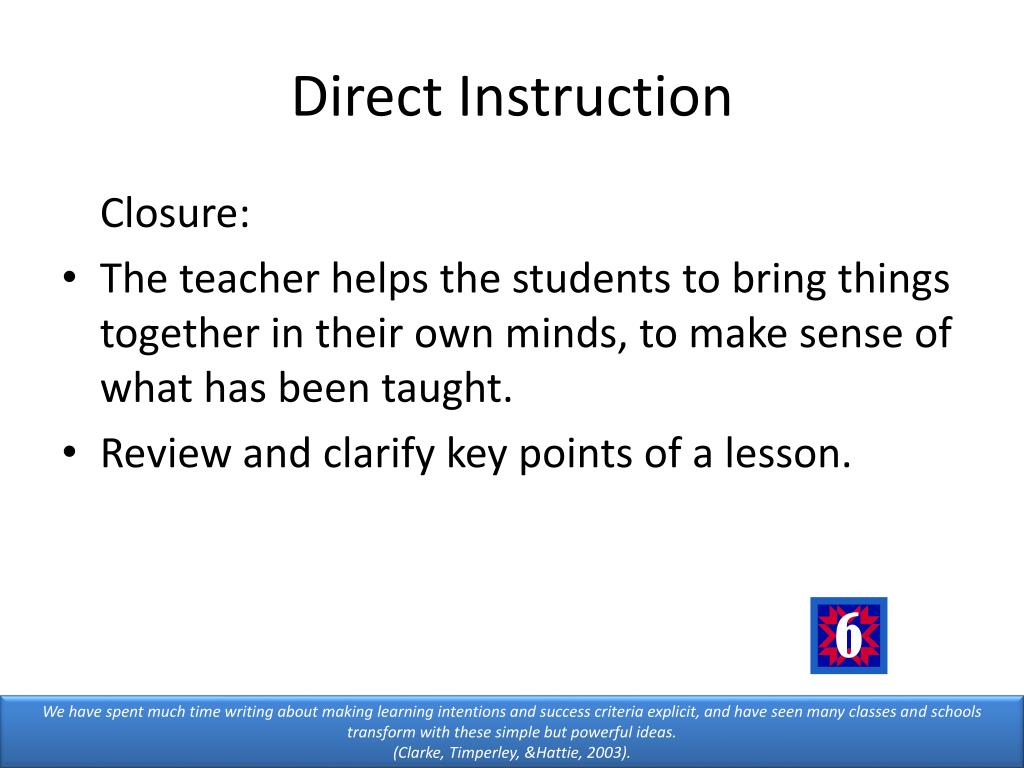 Direct Instruction

Closure:

• The teacher helps the students to bring things together in their own minds, to make sense of what has been taught.

• Review and clarify key points of a lesson.

6

We have spent much time writing about making learning intentions and success criteria explicit, and have seen many classes and schools transform with these simple but powerful ideas.
(Clarke, Timperley, &Hattie, 2003).